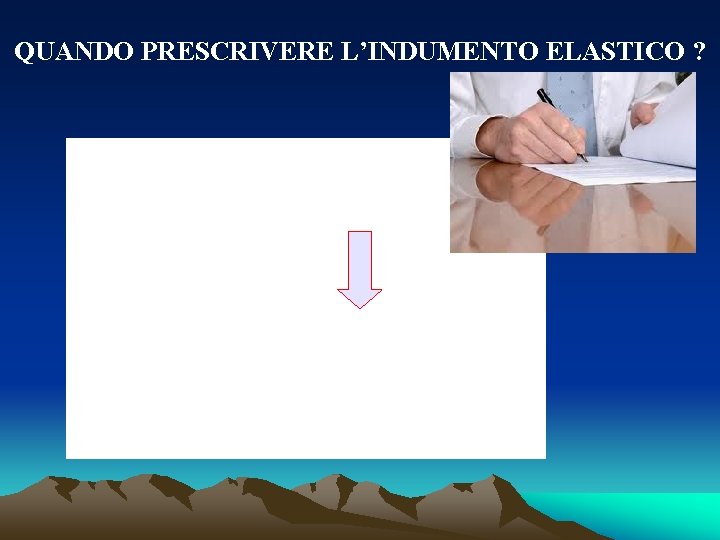 QUANDO PRESCRIVERE L'INDUMENTO ELASTICO ?